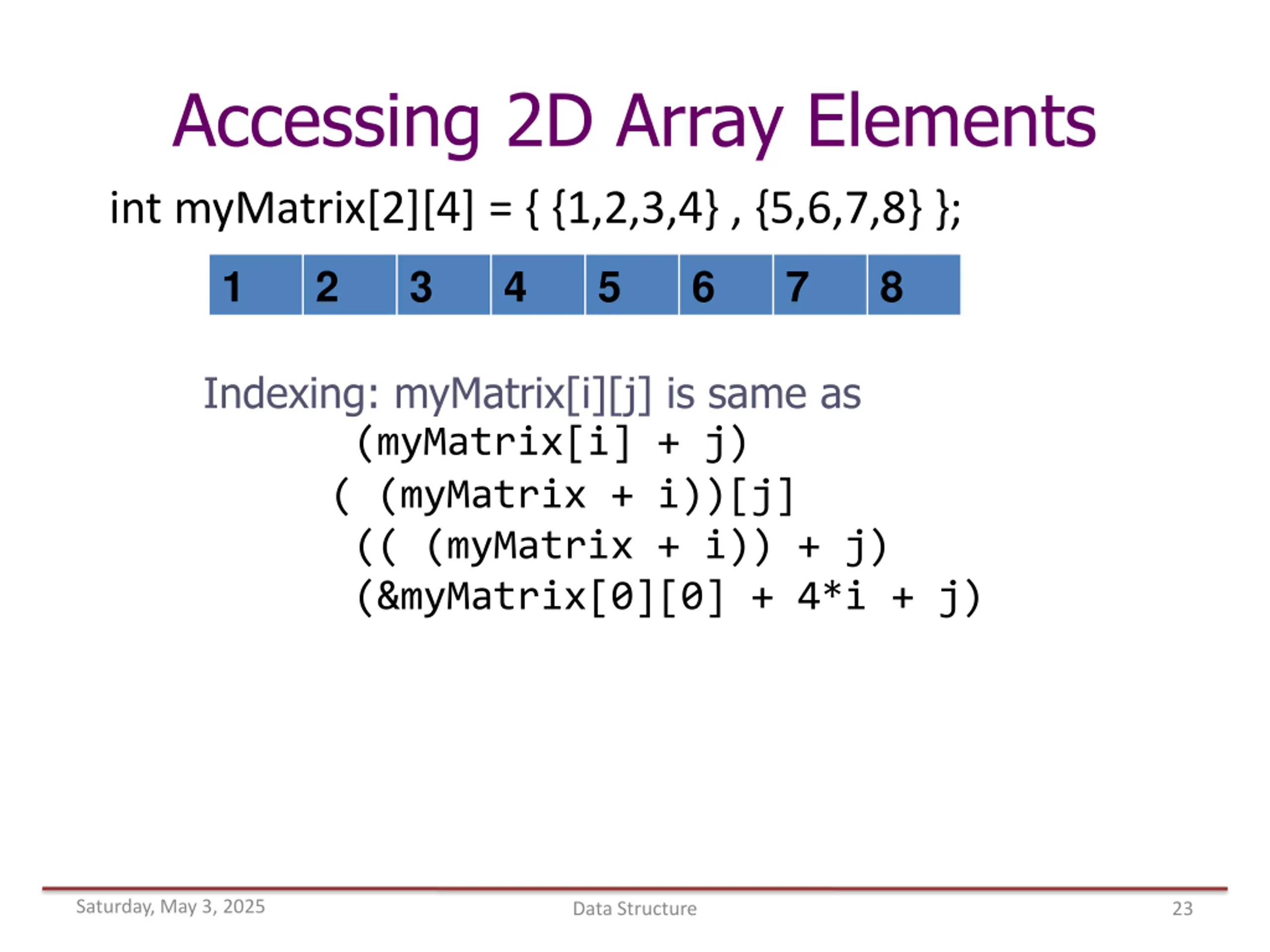 Accessing 2D Array Elements

int myMatrix[2][4] = { {1,2,3,4} , {5,6,7,8} };

| 1 | 2 | 3 | 4 | 5 | 6 | 7 | 8 |
|---|---|---|---|---|---|---|---|

Indexing: myMatrix[i][j] is same as
(myMatrix[i] + j)
( (myMatrix + i))[j]
(( (myMatrix + i)) + j)
(&myMatrix[0][0] + 4*i + j)

Saturday, May 3, 2025 Data Structure 23